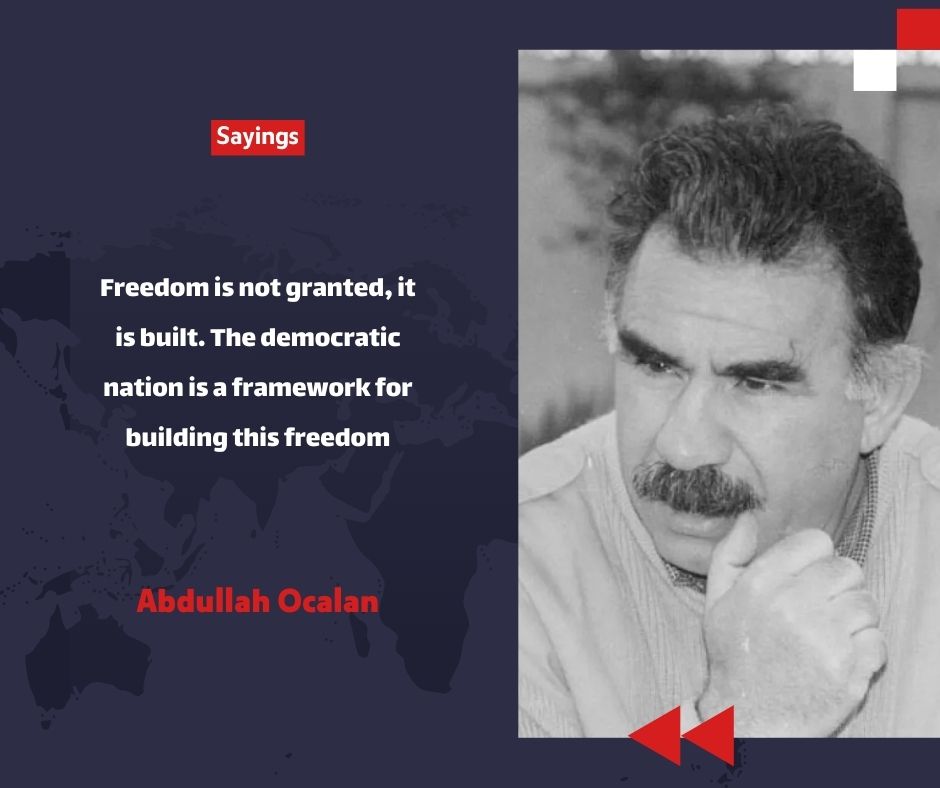 Sayings

Freedom is not granted, it is built. The democratic nation is a framework for building this freedom

Abdullah Ocalan